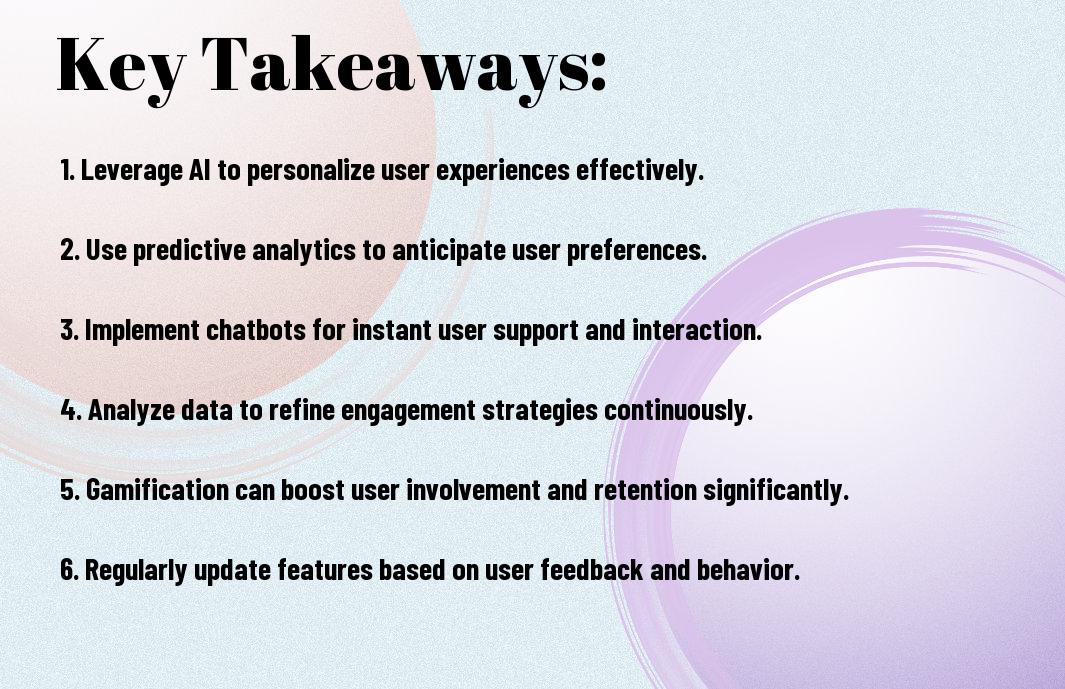 Key Takeaways:

1. Leverage AI to personalize user experiences effectively.

2. Use predictive analytics to anticipate user preferences.

3. Implement chatbots for instant user support and interaction.

4. Analyze data to refine engagement strategies continuously.

5. Gamification can boost user involvement and retention significantly.

6. Regularly update features based on user feedback and behavior.